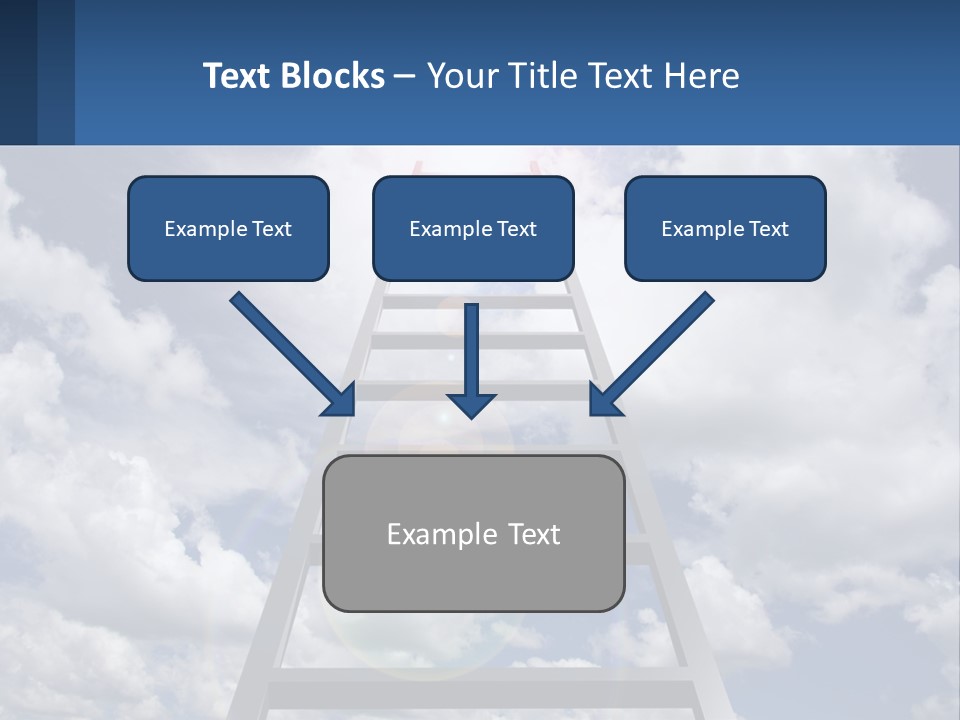 Text Blocks – Your Title Text Here

Example Text

Example Text

Example Text

Example Text